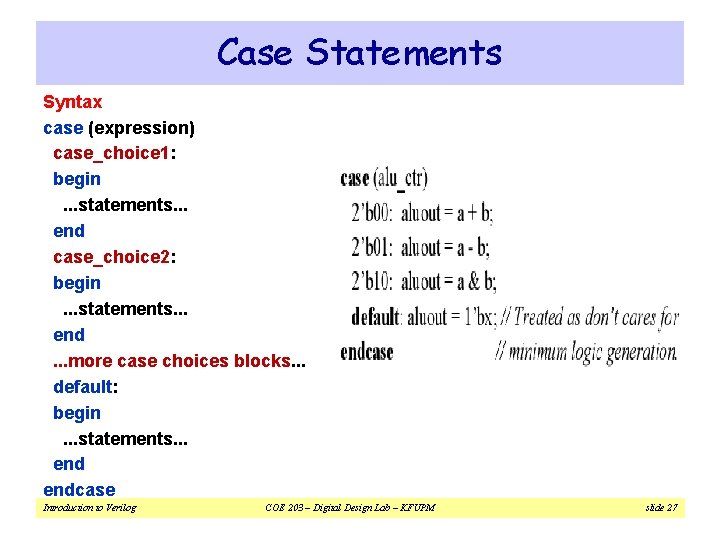 Case Statements

Syntax
case (expression)
case_choice1:
begin
...statements...
end
case_choice2:
begin
...statements...
end
...more case choices blocks...
default:
begin
...statements...
end
endcase

case (alu_ctr)
2'b00: aluout = a + b;
2'b01: aluout = a - b;
2'b10: aluout = a & b;
default: aluout = 1'bx; // Treated as don't cares for
endcase // minimum logic generation.

Introduction to Verilog COE 203 – Digital Design Lab – KFUPM slide 27